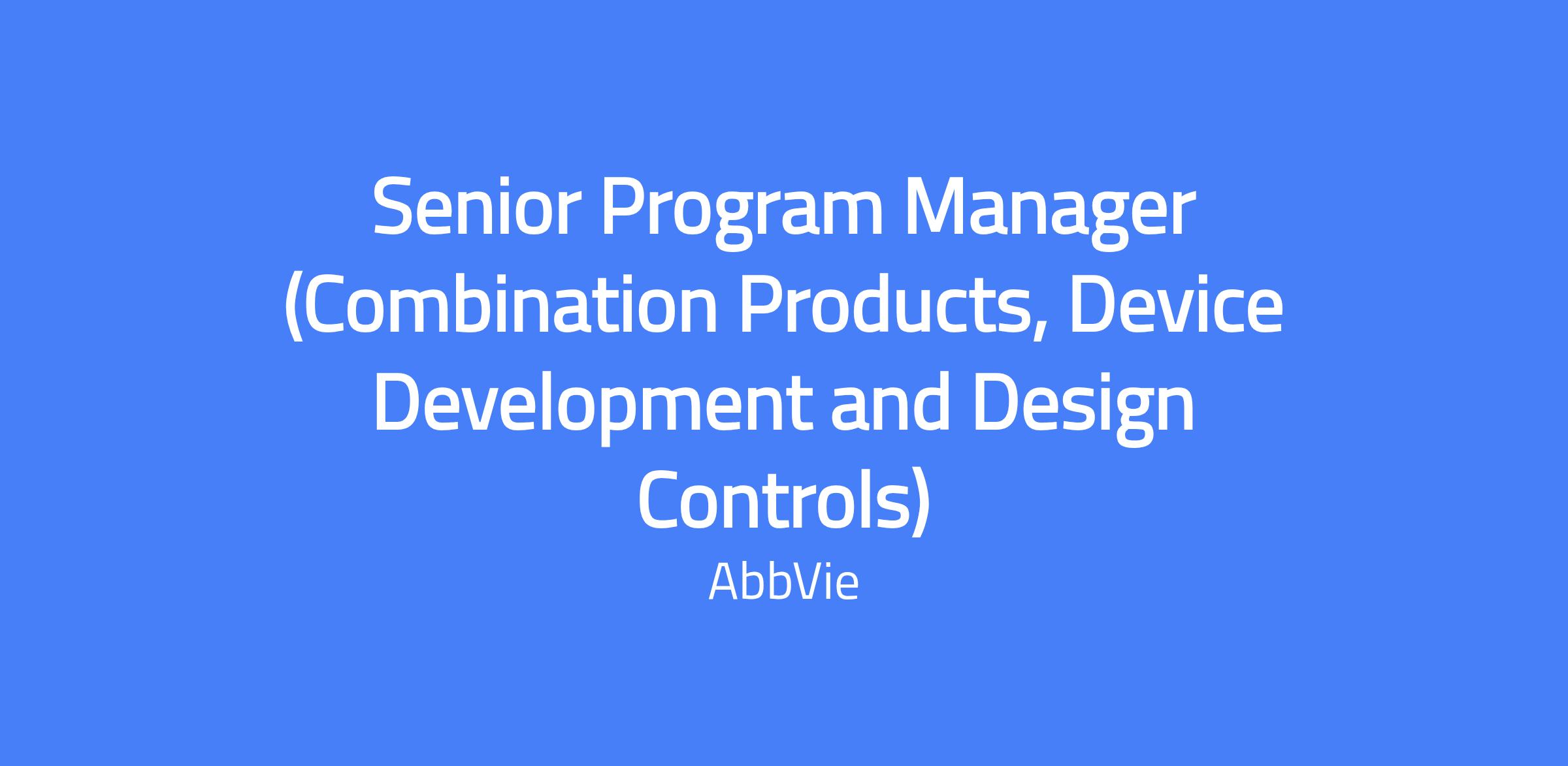 Senior Program Manager (Combination Products, Device Development and Design Controls)

AbbVie